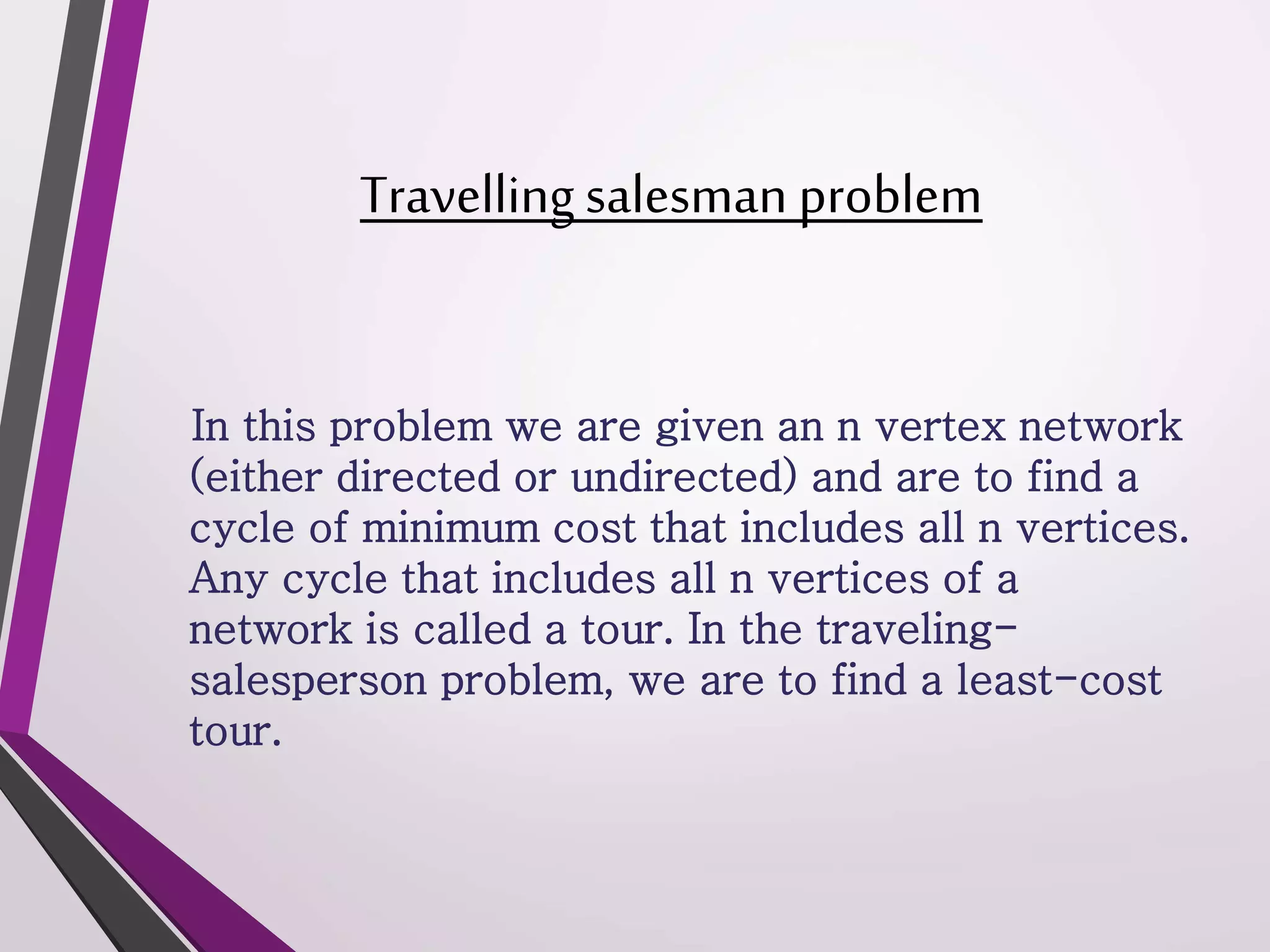 Travelling salesman problem

In this problem we are given an n vertex network (either directed or undirected) and are to find a cycle of minimum cost that includes all n vertices. Any cycle that includes all n vertices of a network is called a tour. In the traveling-salesperson problem, we are to find a least-cost tour.